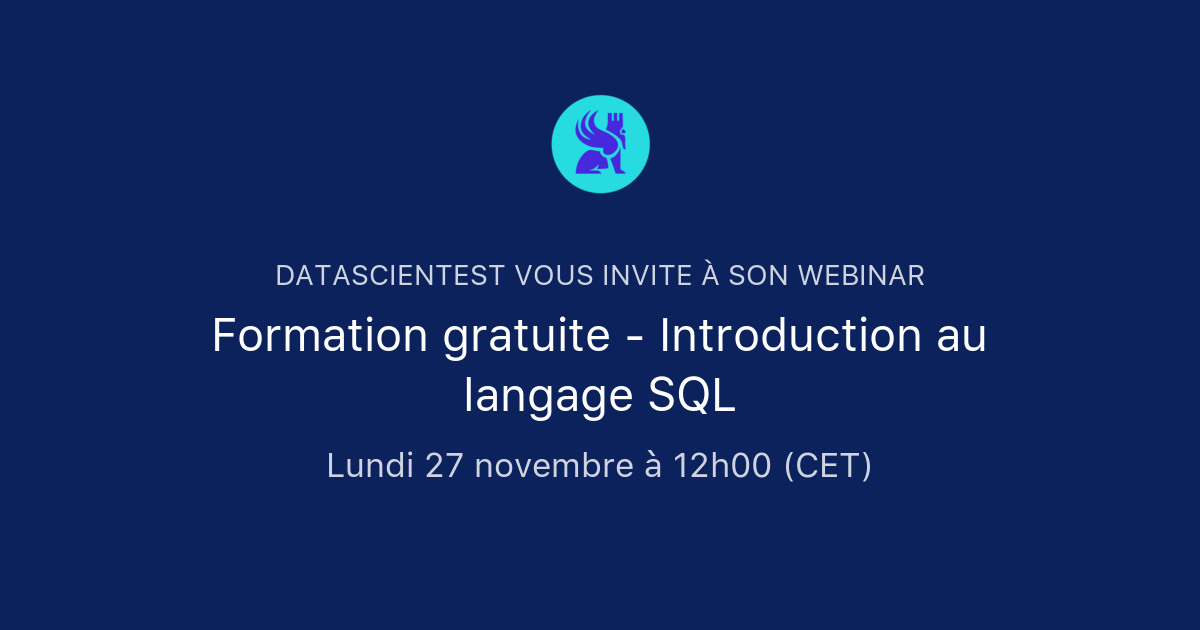 DATASCIENTEST VOUS INVITE À SON WEBINAR

Formation gratuite - Introduction au langage SQL

Lundi 27 novembre à 12h00 (CET)